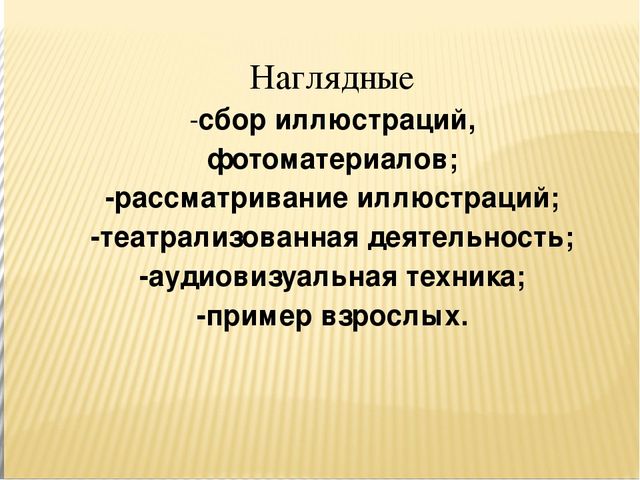 Наглядные
-сбор иллюстраций, фотоматериалов;
-рассматривание иллюстраций;
-театрализованная деятельность;
-аудиовизуальная техника;
-пример взрослых.